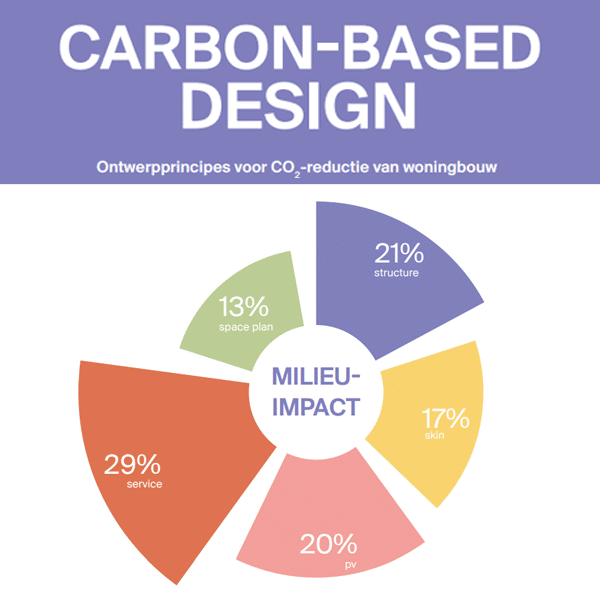 CARBON-BASED DESIGN

Ontwerpprincipes voor $CO_2$-reductie van woningbouw

21%
structure

13%
space plan

MILIEU-IMPACT

17%
skin

29%
service

20%
pv